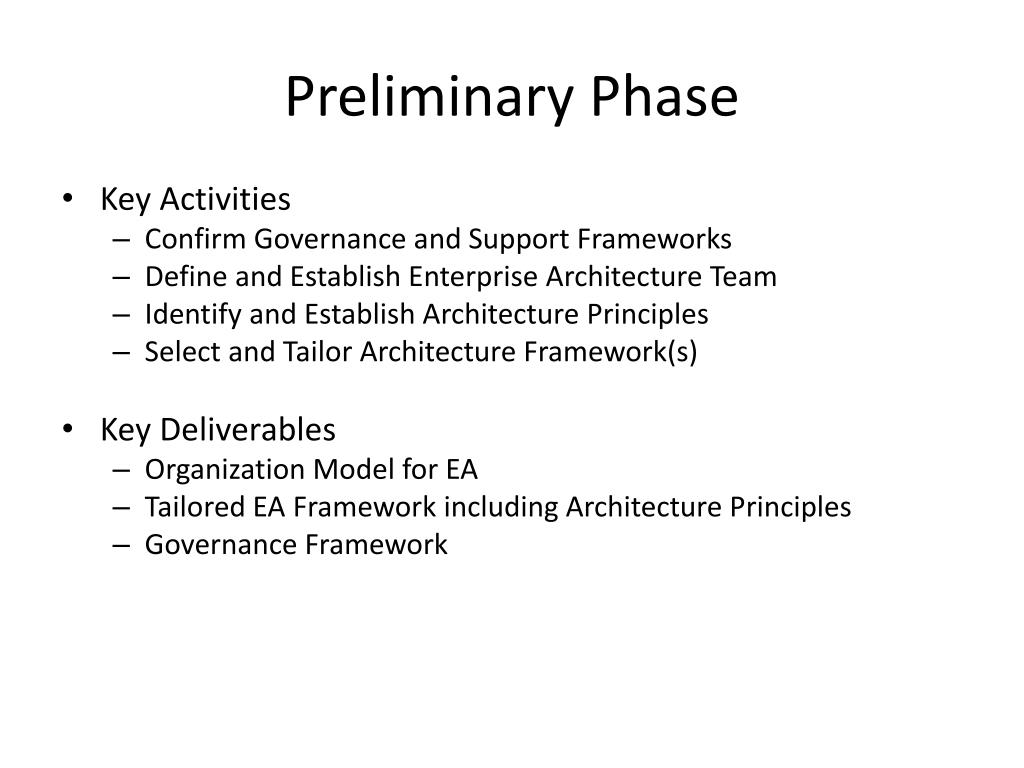 Preliminary Phase

• Key Activities
– Confirm Governance and Support Frameworks
– Define and Establish Enterprise Architecture Team
– Identify and Establish Architecture Principles
– Select and Tailor Architecture Framework(s)

• Key Deliverables
– Organization Model for EA
– Tailored EA Framework including Architecture Principles
– Governance Framework